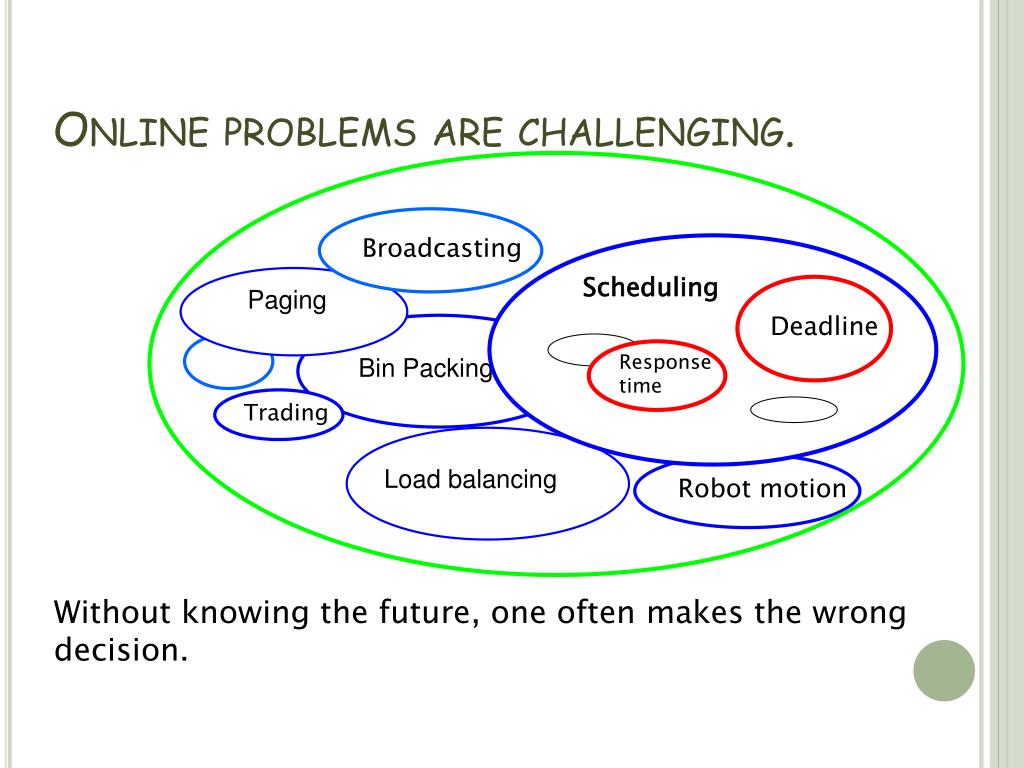 ONLINE PROBLEMS ARE CHALLENGING.

Broadcasting

Paging

Scheduling

Deadline

Bin Packing

Response time

Trading

Load balancing

Robot motion

Without knowing the future, one often makes the wrong decision.